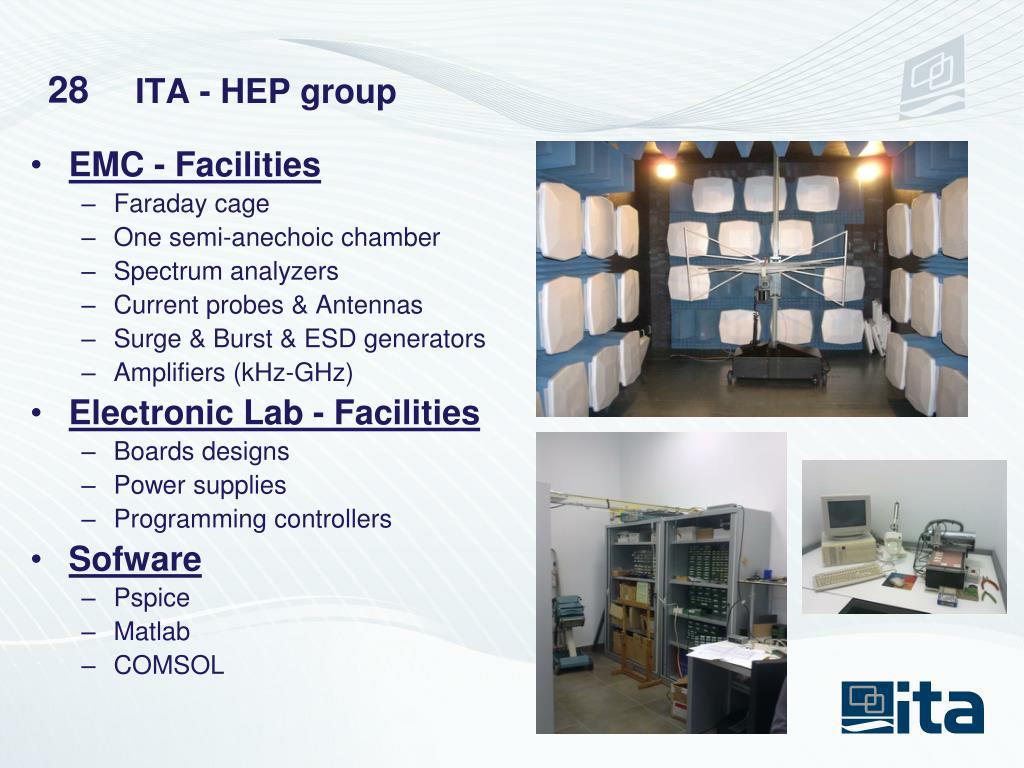 28 ITA - HEP group

• EMC - Facilities
– Faraday cage
– One semi-anechoic chamber
– Spectrum analyzers
– Current probes & Antennas
– Surge & Burst & ESD generators
– Amplifiers (kHz-GHz)

• Electronic Lab - Facilities
– Boards designs
– Power supplies
– Programming controllers

• Sofware
– Pspice
– Matlab
– COMSOL

ita